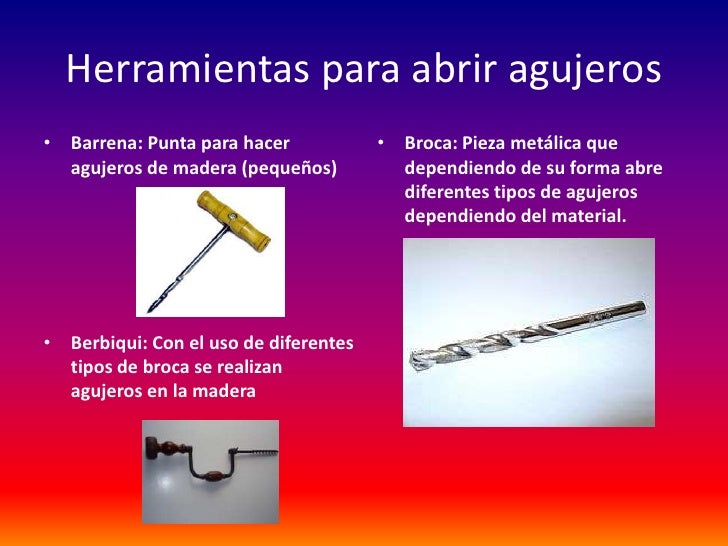 Herramientas para abrir agujeros

• Barrena: Punta para hacer agujeros de madera (pequeños)

• Berbiqui: Con el uso de diferentes tipos de broca se realizan agujeros en la madera

• Broca: Pieza metálica que dependiendo de su forma abre diferentes tipos de agujeros dependiendo del material.